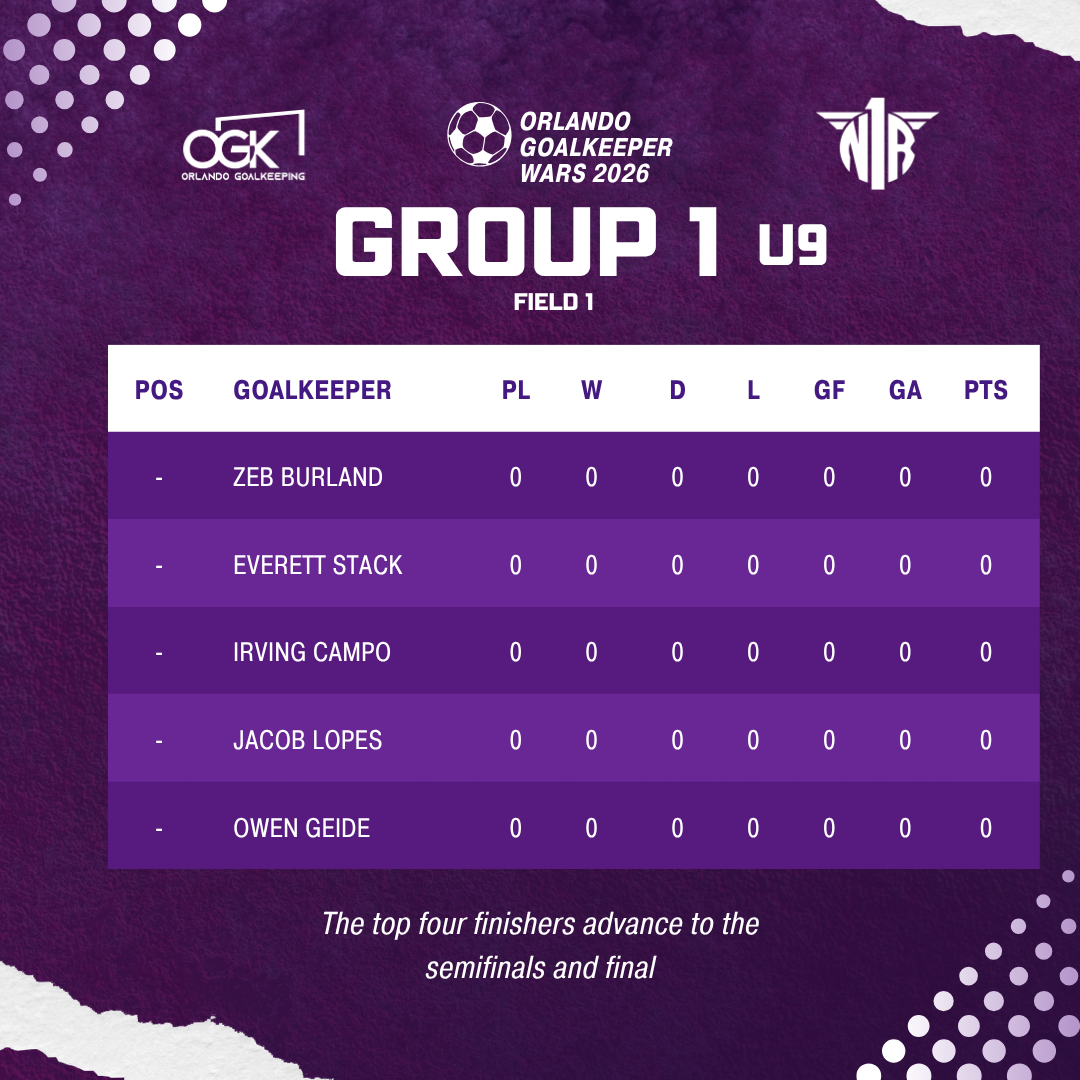 OGK
ORLANDO GOALKEEPING

ORLANDO GOALKEEPER WARS 2026

N1R

GROUP 1 U9

FIELD 1

| POS | GOALKEEPER | PL | W | D | L | GF | GA | PTS |
|---|---|---|---|---|---|---|---|---|
| - | ZEB BURLAND | 0 | 0 | 0 | 0 | 0 | 0 | 0 |
| - | EVERETT STACK | 0 | 0 | 0 | 0 | 0 | 0 | 0 |
| - | IRVING CAMPO | 0 | 0 | 0 | 0 | 0 | 0 | 0 |
| - | JACOB LOPES | 0 | 0 | 0 | 0 | 0 | 0 | 0 |
| - | OWEN GEIDE | 0 | 0 | 0 | 0 | 0 | 0 | 0 |

The top four finishers advance to the semifinals and final